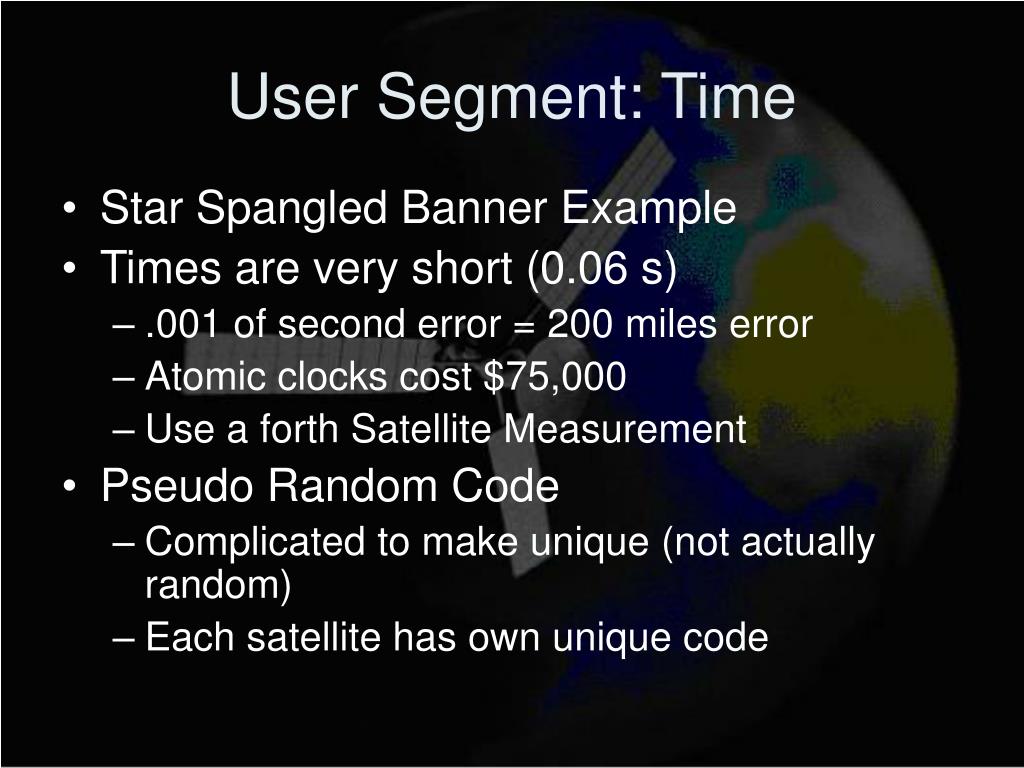 User Segment: Time

• Star Spangled Banner Example
• Times are very short (0.06 s)
– .001 of second error = 200 miles error
– Atomic clocks cost \$75,000
– Use a forth Satellite Measurement
• Pseudo Random Code
– Complicated to make unique (not actually random)
– Each satellite has own unique code